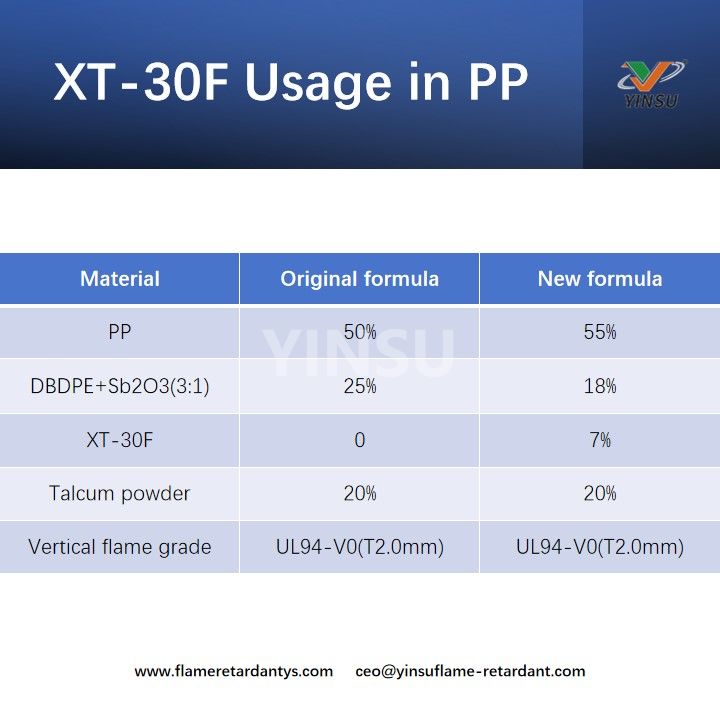 XT-30F Usage in PP

YINSU

| Material | Original formula | New formula |
|---|---|---|
| PP | 50% | 55% |
| DBDPE+Sb2O3(3:1) | 25% | 18% |
| XT-30F | 0 | 7% |
| Talcum powder | 20% | 20% |
| Vertical flame grade | UL94-V0(T2.0mm) | UL94-V0(T2.0mm) |

YINSU

www.flameretardantys.com ceo@yinsuflame-retardant.com